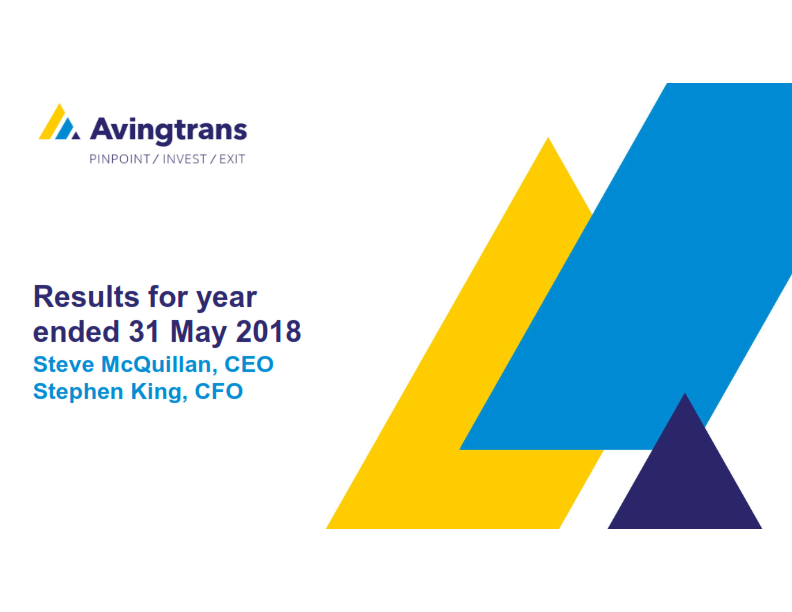 Avingtrans
PINPOINT / INVEST / EXIT

Results for year ended 31 May 2018
Steve McQuillan, CEO
Stephen King, CFO